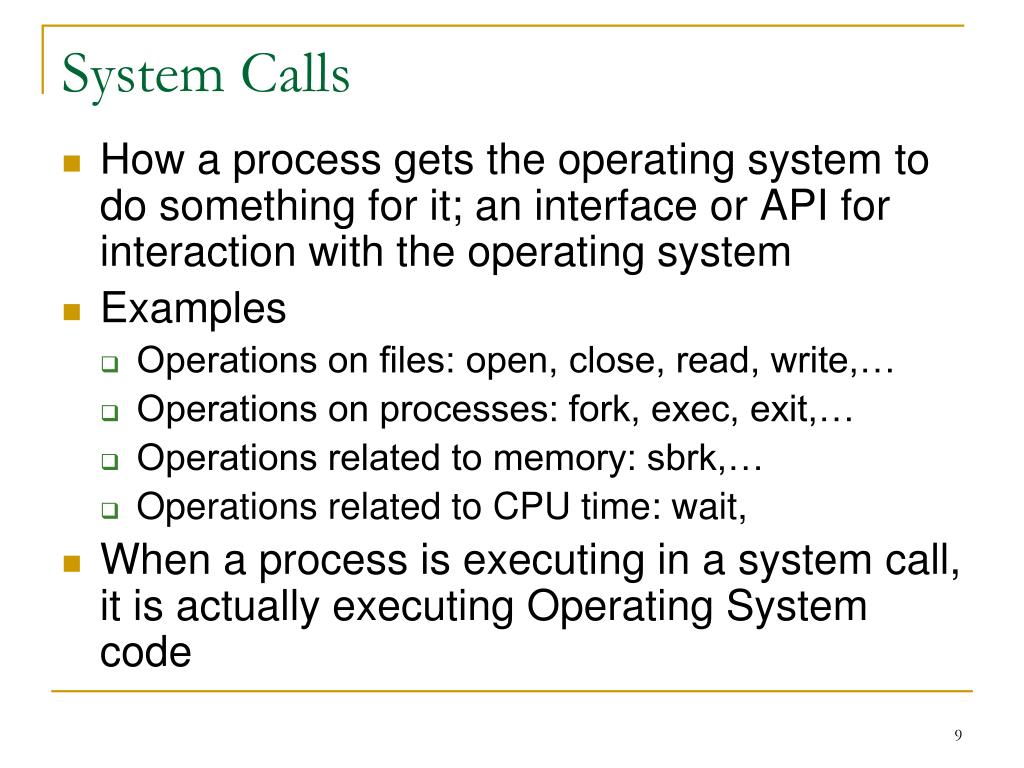 System Calls

How a process gets the operating system to do something for it; an interface or API for interaction with the operating system

Examples

Operations on files: open, close, read, write,…

Operations on processes: fork, exec, exit,…

Operations related to memory: sbrk,…

Operations related to CPU time: wait,

When a process is executing in a system call, it is actually executing Operating System code

9